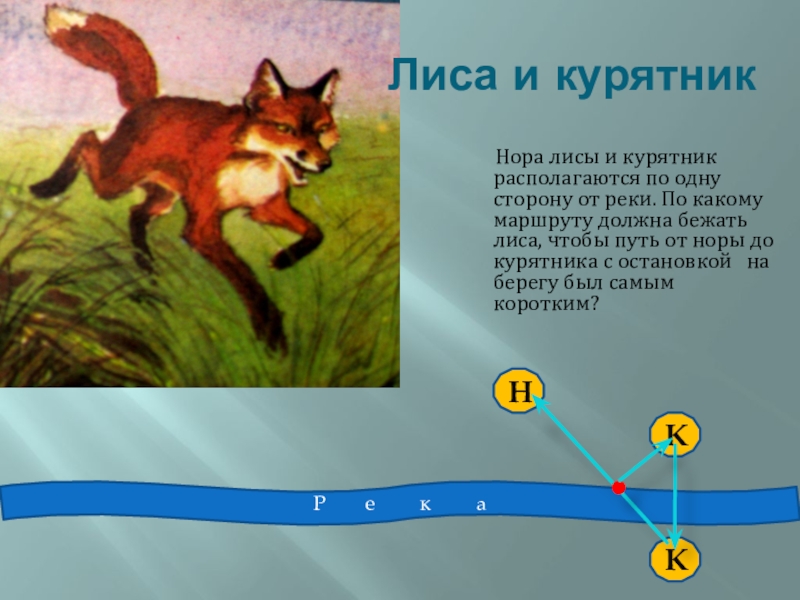 Лиса и курятник

Нора лисы и курятник располагаются по одну сторону от реки. По какому маршруту должна бежать лиса, чтобы путь от норы до курятника с остановкой на берегу был самым коротким?

Н

К

Р е к а

К